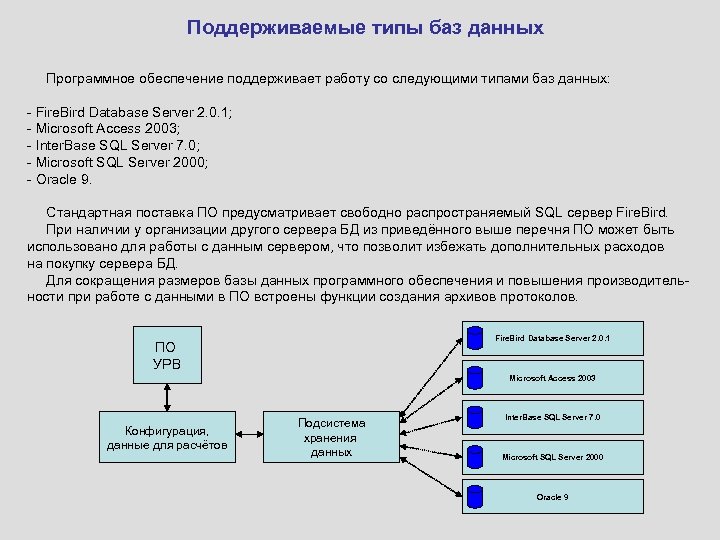 Поддерживаемые типы баз данных

Программное обеспечение поддерживает работу со следующими типами баз данных:

- FireBird Database Server 2.0.1;
- Microsoft Access 2003;
- InterBase SQL Server 7.0;
- Microsoft SQL Server 2000;
- Oracle 9.

Стандартная поставка ПО предусматривает свободно распространяемый SQL сервер FireBird.
При наличии у организации другого сервера БД из приведённого выше перечня ПО может быть использовано для работы с данным сервером, что позволит избежать дополнительных расходов на покупку сервера БД.
Для сокращения размеров базы данных программного обеспечения и повышения производительности при работе с данными в ПО встроены функции создания архивов протоколов.

ПО УРВ

Конфигурация, данные для расчётов

Подсистема хранения данных

FireBird Database Server 2.0.1

Microsoft Access 2003

InterBase SQL Server 7.0

Microsoft SQL Server 2000

Oracle 9